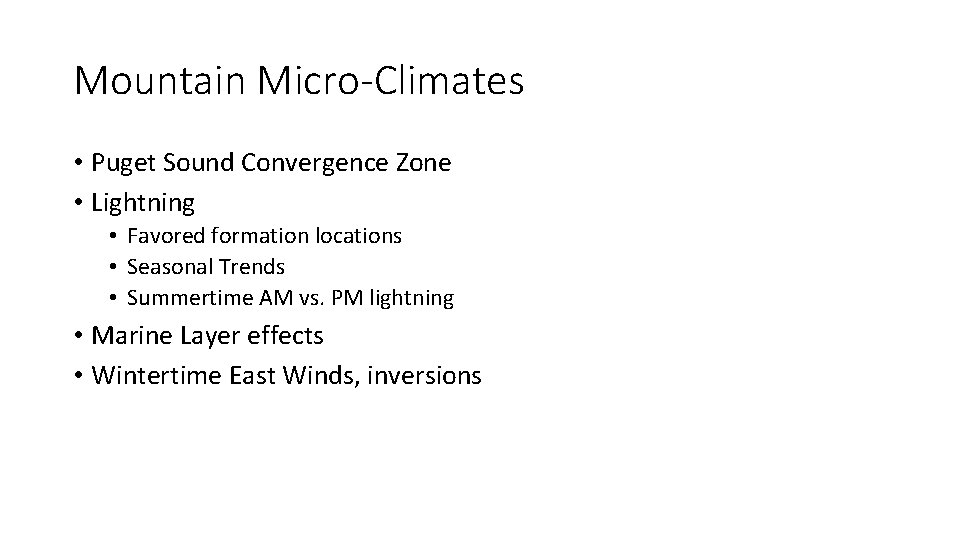 Mountain Micro-Climates

• Puget Sound Convergence Zone
• Lightning
  • Favored formation locations
  • Seasonal Trends
  • Summertime AM vs. PM lightning
• Marine Layer effects
• Wintertime East Winds, inversions